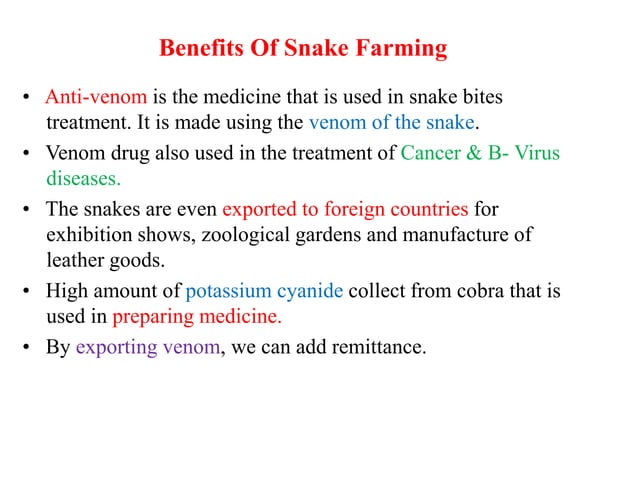 Benefits Of Snake Farming

• Anti-venom is the medicine that is used in snake bites treatment. It is made using the venom of the snake.
• Venom drug also used in the treatment of Cancer & B- Virus diseases.
• The snakes are even exported to foreign countries for exhibition shows, zoological gardens and manufacture of leather goods.
• High amount of potassium cyanide collect from cobra that is used in preparing medicine.
• By exporting venom, we can add remittance.